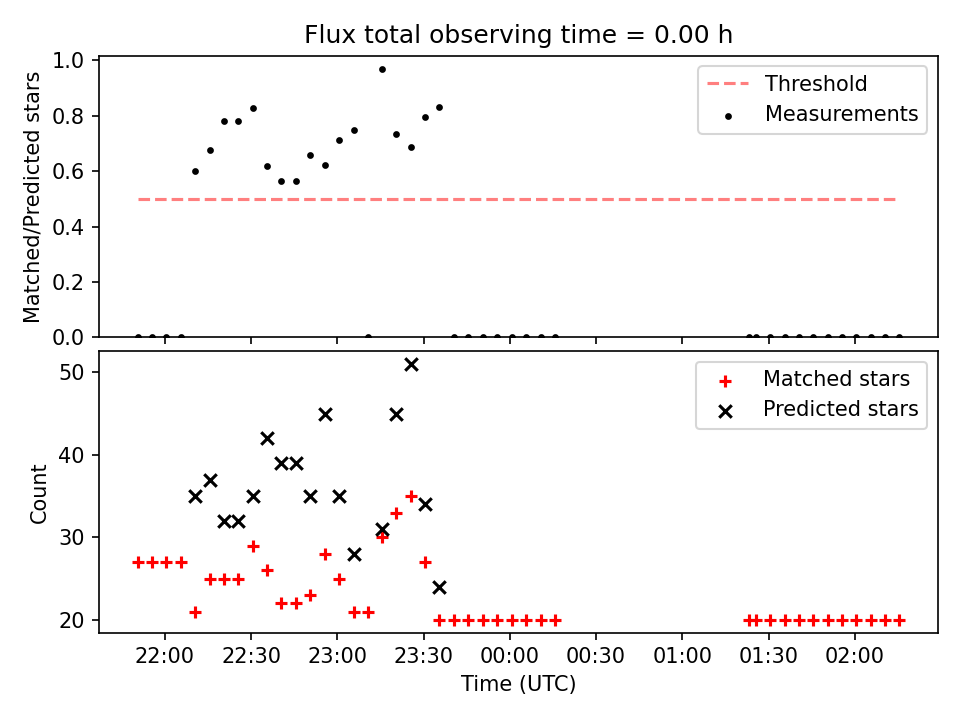 Flux total observing time = 0.00 h

Matched/Predicted stars
1.0
0.8
0.6
0.4
0.2
0.0

Threshold
Measurements

Count
50
40
30
20

Matched stars
Predicted stars

22:00 22:30 23:00 23:30 00:00 00:30 01:00 01:30 02:00
Time (UTC)